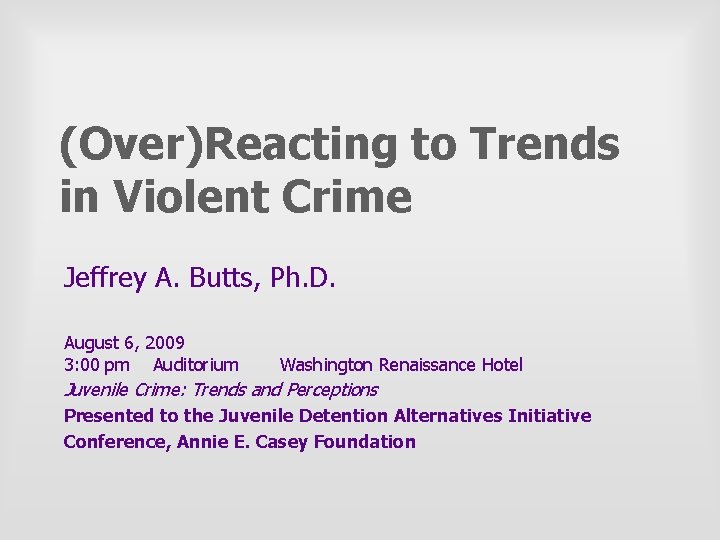 (Over)Reacting to Trends in Violent Crime

Jeffrey A. Butts, Ph.D.

August 6, 2009
3:00 pm Auditorium Washington Renaissance Hotel
Juvenile Crime: Trends and Perceptions
Presented to the Juvenile Detention Alternatives Initiative Conference, Annie E. Casey Foundation